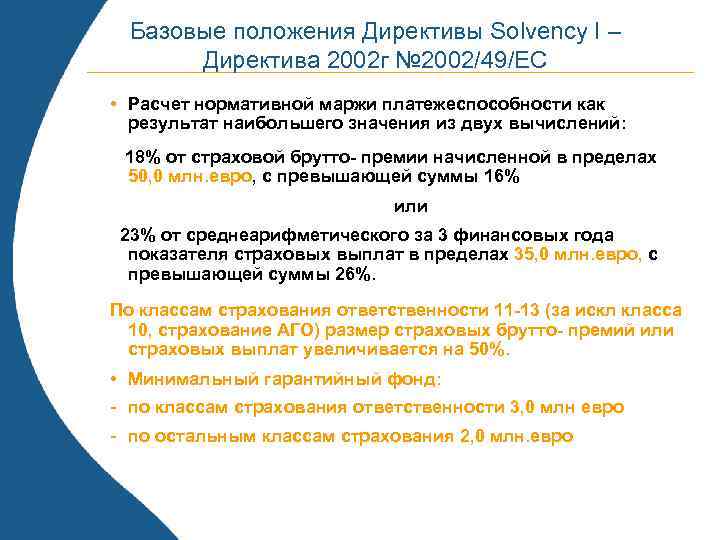 Базовые положения Директивы Solvency I – Директива 2002г №2002/49/ЕС

• Расчет нормативной маржи платежеспособности как результат наибольшего значения из двух вычислений:

18% от страховой брутто- премии начисленной в пределах 50,0 млн.евро, с превышающей суммы 16%

или

23% от среднеарифметического за 3 финансовых года показателя страховых выплат в пределах 35,0 млн.евро, с превышающей суммы 26%.

По классам страхования ответственности 11-13 (за искл класса 10, страхование АГО) размер страховых брутто- премий или страховых выплат увеличивается на 50%.

• Минимальный гарантийный фонд:

- по классам страхования ответственности 3,0 млн евро

- по остальным классам страхования 2,0 млн.евро